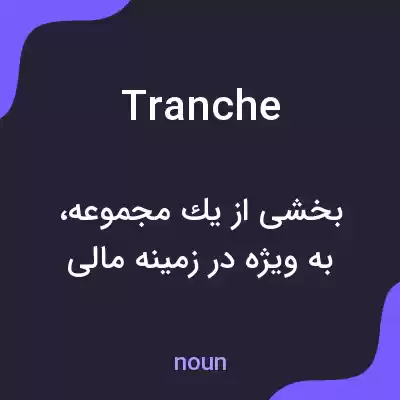 Tranche

بخشی از یك مجموعه، به ویژه در زمینه مالی

noun